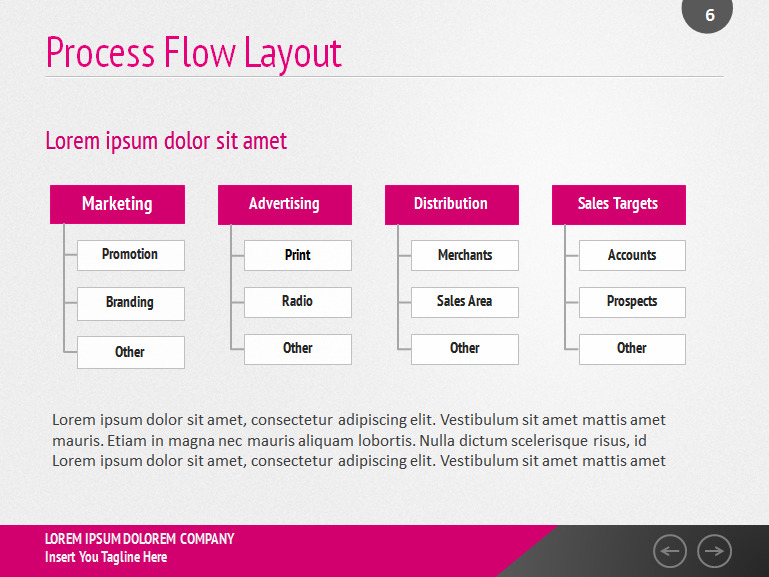 6

Process Flow Layout

Lorem ipsum dolor sit amet

Marketing
Promotion
Branding
Other

Advertising
Print
Radio
Other

Distribution
Merchants
Sales Area
Other

Sales Targets
Accounts
Prospects
Other

Lorem ipsum dolor sit amet, consectetur adipiscing elit. Vestibulum sit amet mattis amet mauris. Etiam in magna nec mauris aliquam lobortis. Nulla dictum scelerisque risus, id Lorem ipsum dolor sit amet, consectetur adipiscing elit. Vestibulum sit amet mattis amet

LOREM IPSUM DOLOREM COMPANY
Insert You Tagline Here